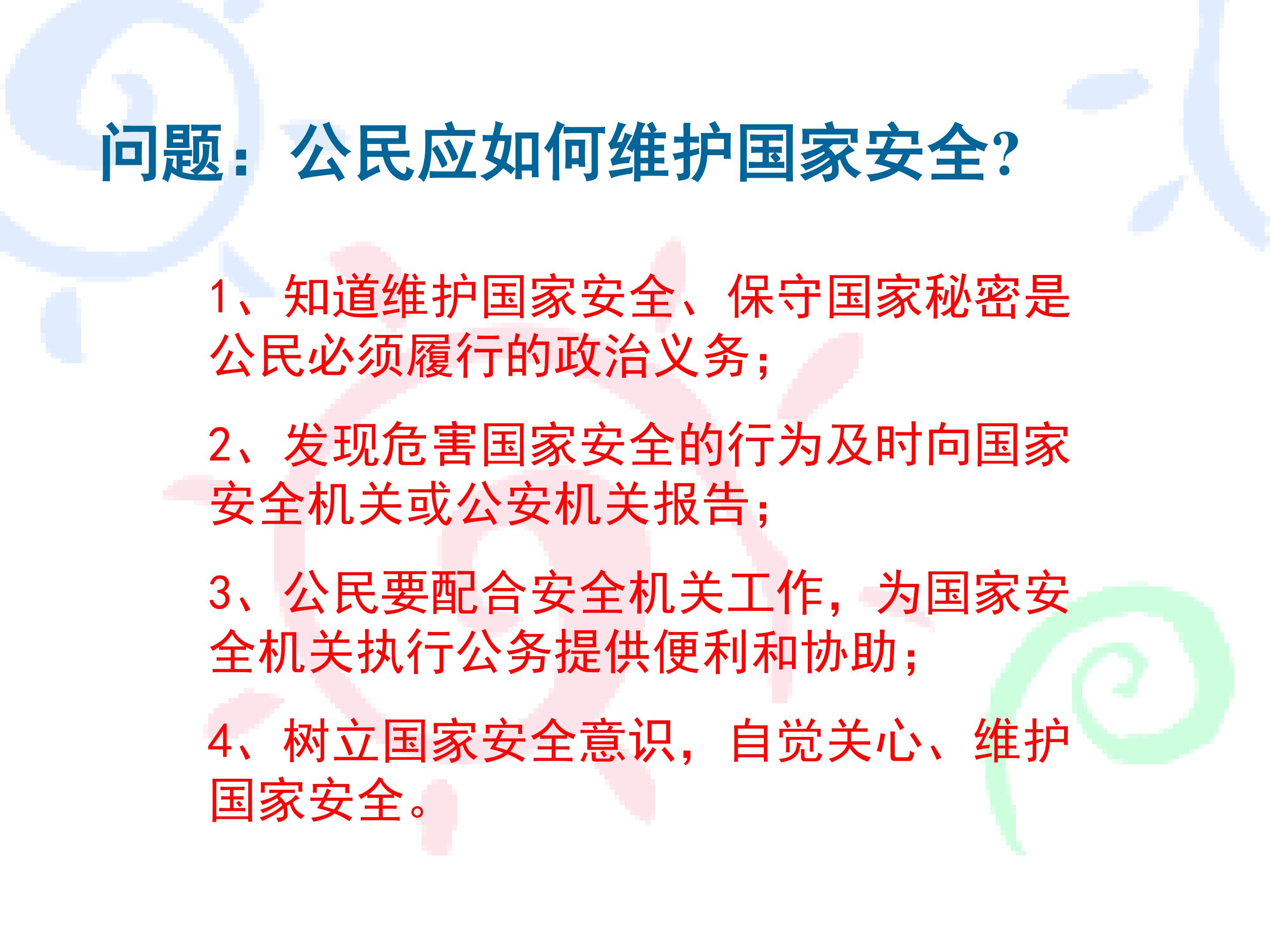 问题：公民应如何维护国家安全?

1、知道维护国家安全、保守国家秘密是公民必须履行的政治义务；

2、发现危害国家安全的行为及时向国家安全机关或公安机关报告；

3、公民要配合安全机关工作，为国家安全机关执行公务提供便利和协助；

4、树立国家安全意识，自觉关心、维护国家安全。